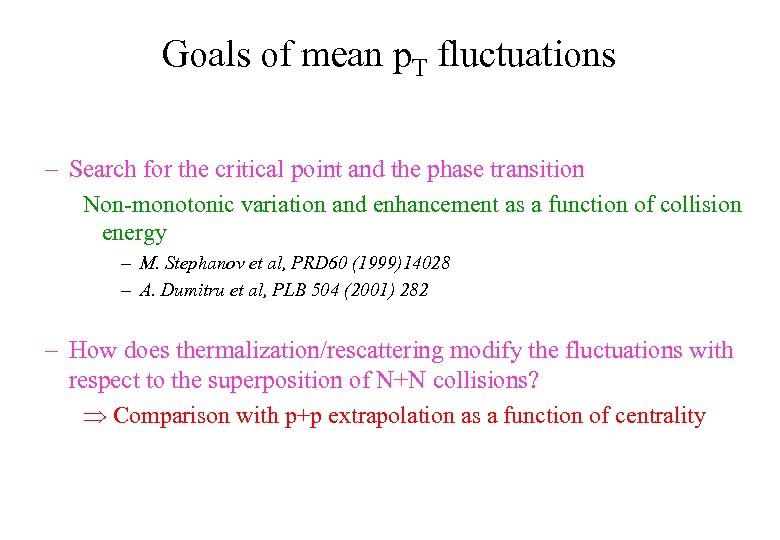 Goals of mean $p_T$ fluctuations

– Search for the critical point and the phase transition

Non-monotonic variation and enhancement as a function of collision energy

– M. Stephanov et al, PRD60 (1999)14028

– A. Dumitru et al, PLB 504 (2001) 282

– How does thermalization/rescattering modify the fluctuations with respect to the superposition of N+N collisions?

$\Rightarrow$ Comparison with p+p extrapolation as a function of centrality